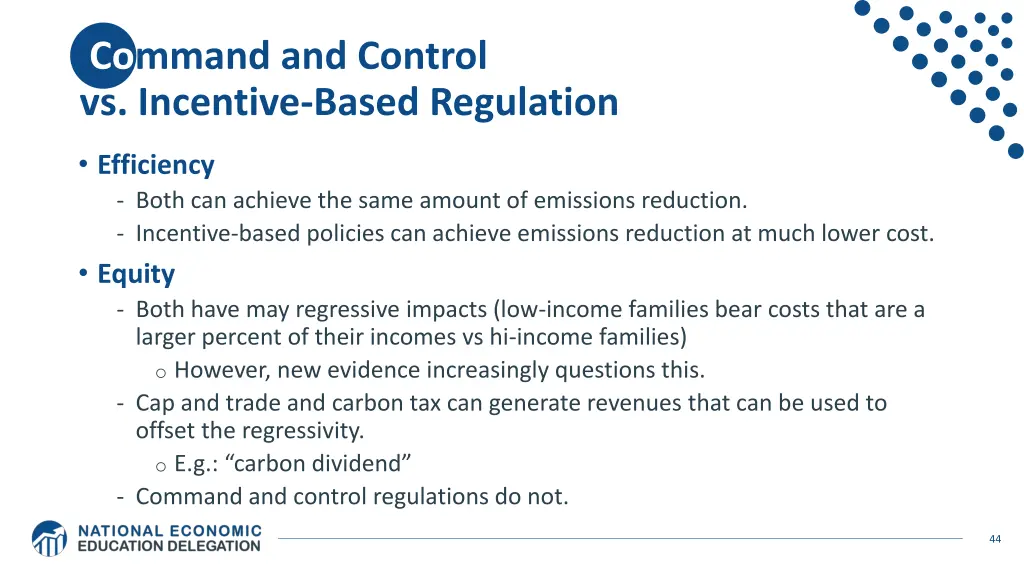 Command and Control vs. Incentive-Based Regulation

• Efficiency
- Both can achieve the same amount of emissions reduction.
- Incentive-based policies can achieve emissions reduction at much lower cost.

• Equity
- Both have may regressive impacts (low-income families bear costs that are a larger percent of their incomes vs hi-income families)
o However, new evidence increasingly questions this.
- Cap and trade and carbon tax can generate revenues that can be used to offset the regressivity.
o E.g.: “carbon dividend”
- Command and control regulations do not.

NATIONAL ECONOMIC EDUCATION DELEGATION

44